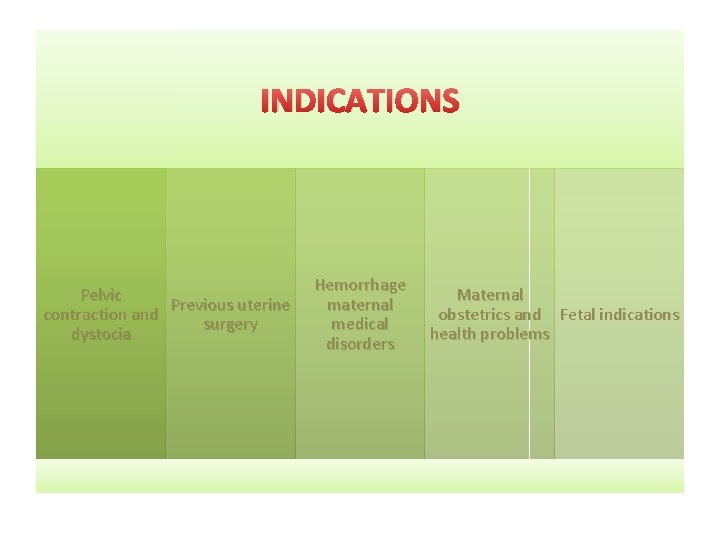 INDICATIONS

Pelvic contraction and dystocia

Previous uterine surgery

Hemorrhage maternal medical disorders

Maternal obstetrics and health problems

Fetal indications